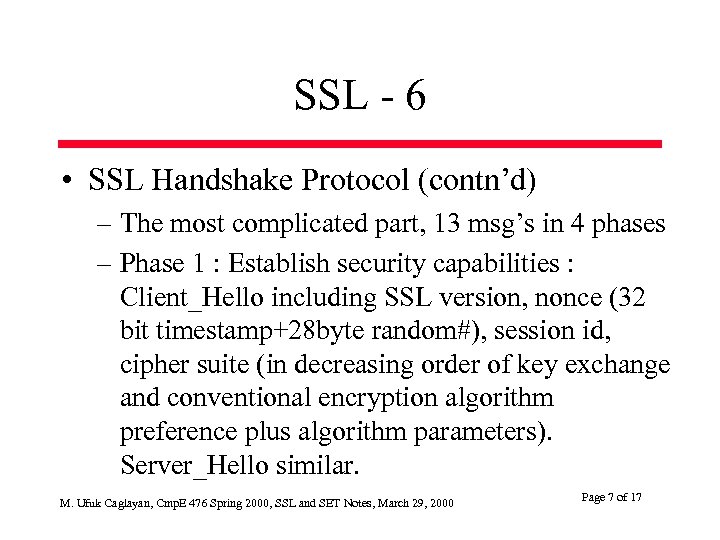 SSL - 6

• SSL Handshake Protocol (contn'd)

– The most complicated part, 13 msg's in 4 phases

– Phase 1 : Establish security capabilities : Client_Hello including SSL version, nonce (32 bit timestamp+28byte random#), session id, cipher suite (in decreasing order of key exchange and conventional encryption algorithm preference plus algorithm parameters). Server_Hello similar.

M. Ufuk Caglayan, CmpE 476 Spring 2000, SSL and SET Notes, March 29, 2000

Page 7 of 17